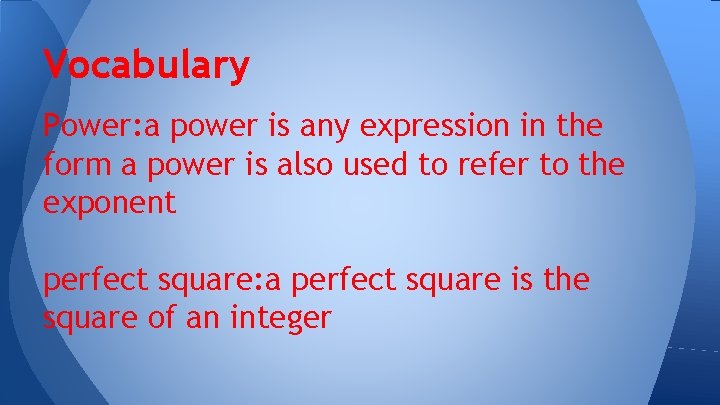 Vocabulary

Power:a power is any expression in the form a power is also used to refer to the exponent

perfect square:a perfect square is the square of an integer